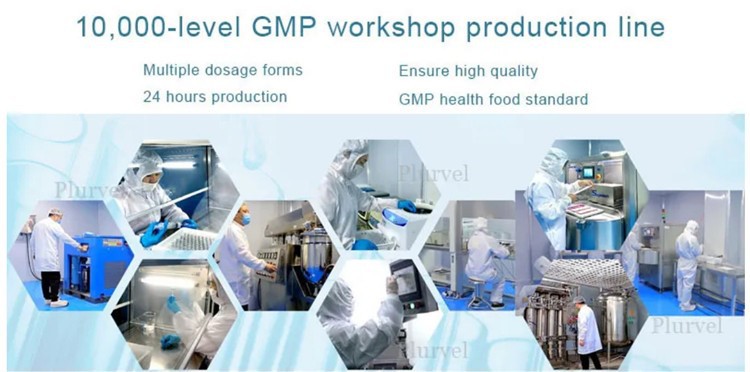 10,000-level GMP workshop production line

Multiple dosage forms

24 hours production

Ensure high quality

GMP health food standard

Plurvel

Plurvel

Plurvel

Plurvel